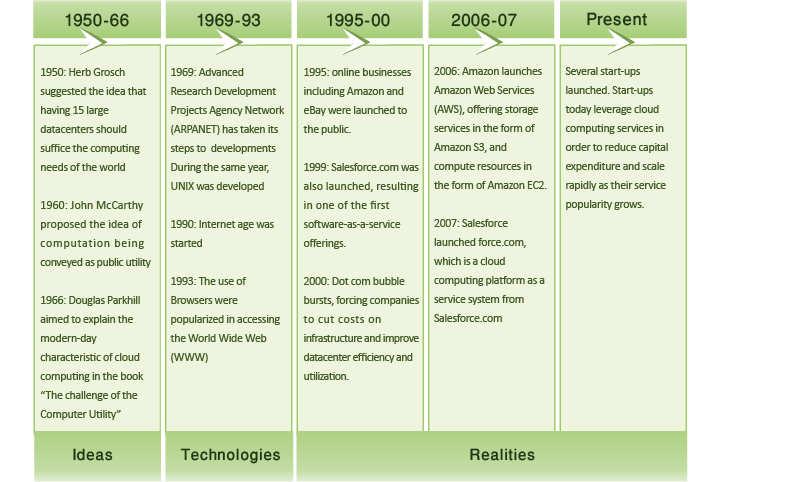 1950-66

1950: Herb Grosch suggested the idea that having 15 large datacenters should suffice the computing needs of the world

1960: John McCarthy proposed the idea of computation being conveyed as public utility

1966: Douglas Parkhill aimed to explain the modern-day characteristic of cloud computing in the book "The challenge of the Computer Utility"

Ideas

1969-93

1969: Advanced Research Development Projects Agency Network (ARPANET) has taken its steps to developments During the same year, UNIX was developed

1990: Internet age was started

1993: The use of Browsers were popularized in accessing the World Wide Web (WWW)

Technologies

1995-00

1995: online businesses including Amazon and eBay were launched to the public.

1999: Salesforce.com was also launched, resulting in one of the first software-as-a-service offerings.

2000: Dot com bubble bursts, forcing companies to cut costs on infrastructure and improve datacenter efficiency and utilization.

2006-07

2006: Amazon launches Amazon Web Services (AWS), offering storage services in the form of Amazon S3, and compute resources in the form of Amazon EC2.

2007: Salesforce launched force.com, which is a cloud computing platform as a service system from Salesforce.com

Present

Several start-ups launched. Start-ups today leverage cloud computing services in order to reduce capital expenditure and scale rapidly as their service popularity grows.

Realities